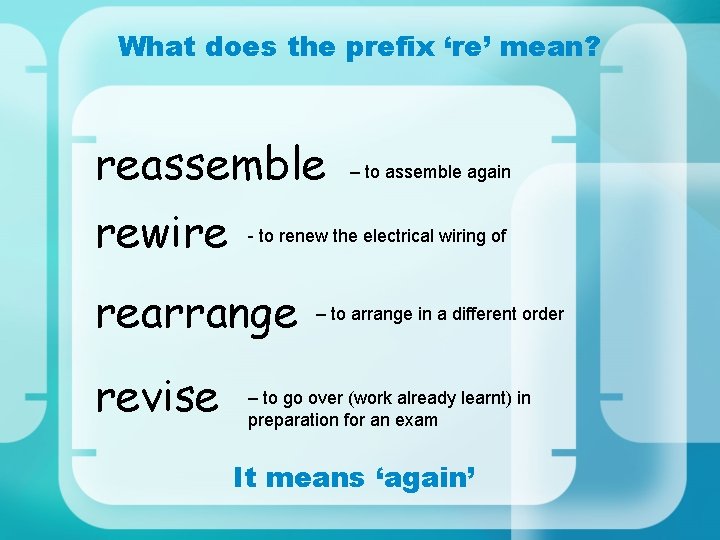 What does the prefix ‘re’ mean?

reassemble – to assemble again

rewire - to renew the electrical wiring of

rearrange – to arrange in a different order

revise – to go over (work already learnt) in preparation for an exam

It means ‘again’